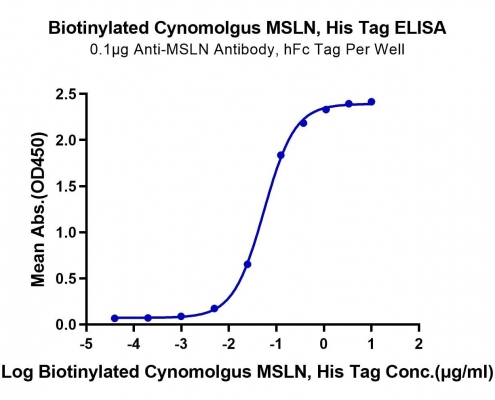 Biotinylated Cynomolgus MSLN, His Tag ELISA
0.1μg Anti-MSLN Antibody, hFc Tag Per Well

Mean Abs.(OD450)

2.5
2.0
1.5
1.0
0.5
0.0

-5 -4 -3 -2 -1 0 1 2

Log Biotinylated Cynomolgus MSLN, His Tag Conc.(μg/ml)